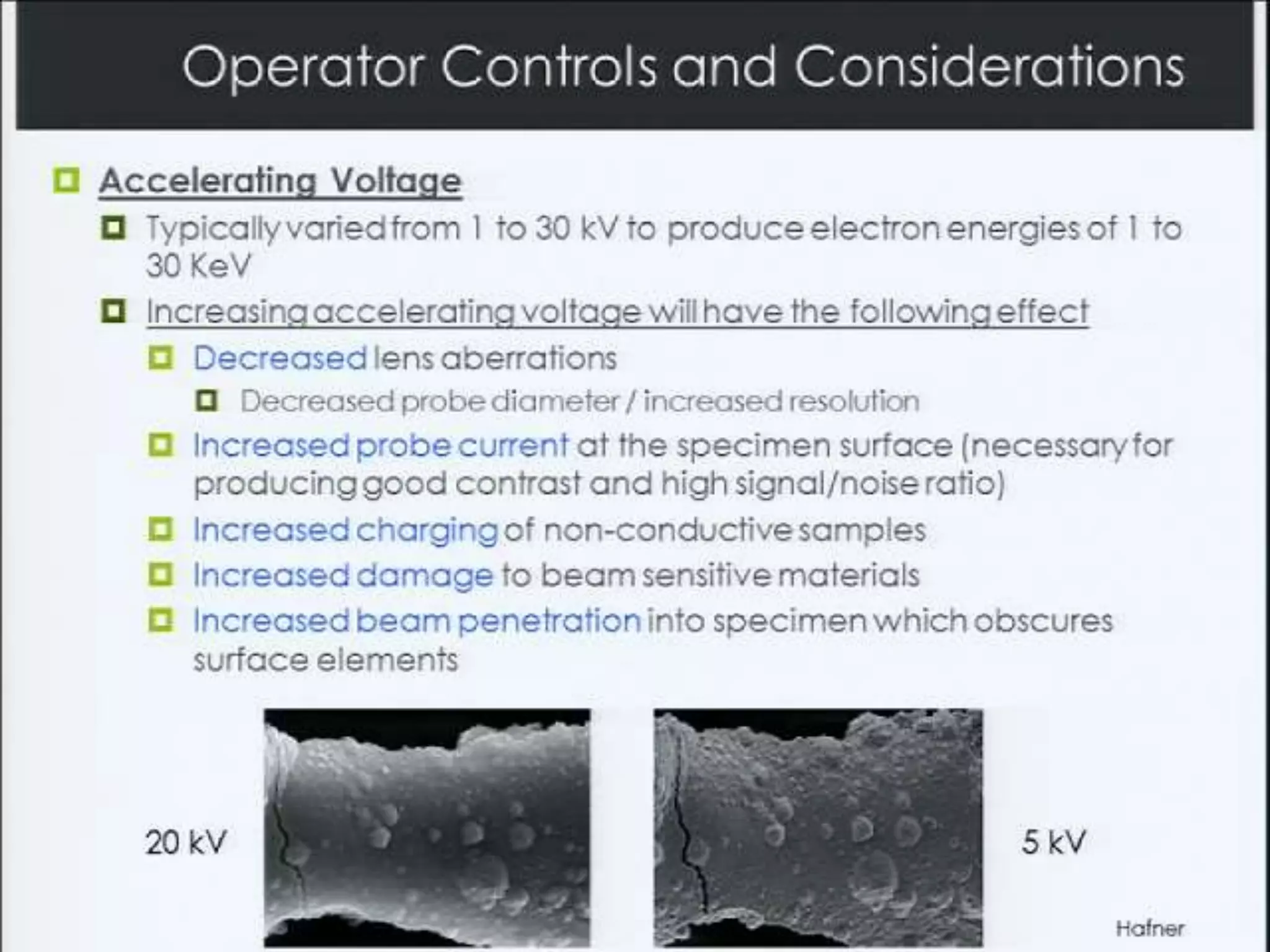 Operator Controls and Considerations

Accelerating Voltage

Typically varied from 1 to 30 kV to produce electron energies of 1 to 30 KeV

Increasing accelerating voltage will have the following effect

Decreased lens aberrations

Decreased probe diameter / increased resolution

Increased probe current at the specimen surface (necessary for producing good contrast and high signal/noise ratio)

Increased charging of non-conductive samples

Increased damage to beam sensitive materials

Increased beam penetration into specimen which obscures surface elements

20 kV

5 kV

Hafner